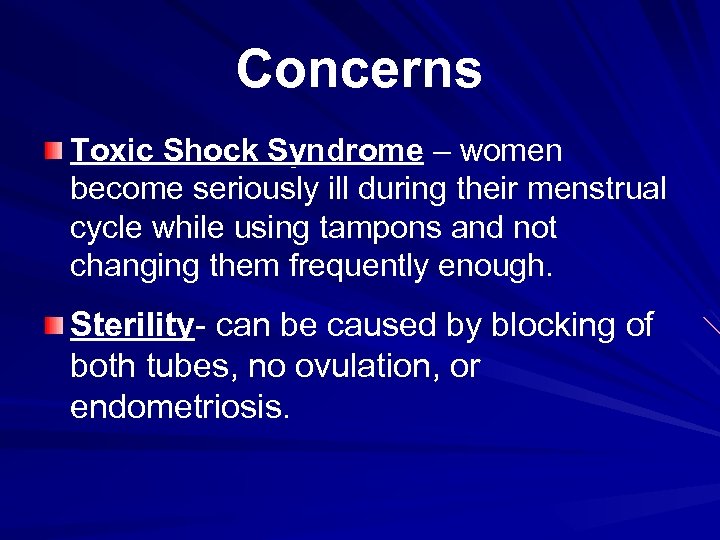 Concerns

Toxic Shock Syndrome – women become seriously ill during their menstrual cycle while using tampons and not changing them frequently enough.

Sterility- can be caused by blocking of both tubes, no ovulation, or endometriosis.